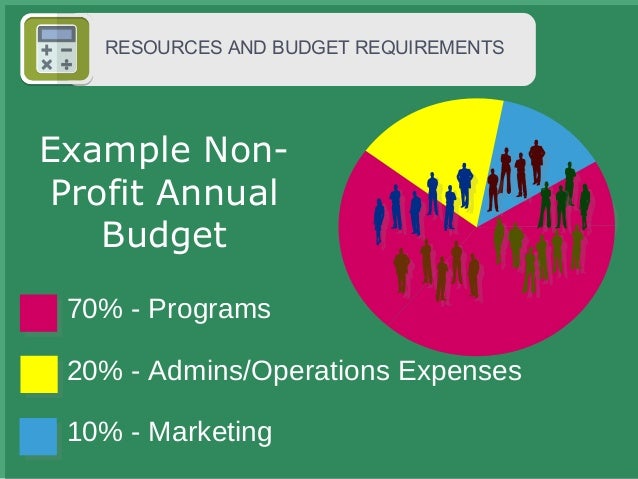 RESOURCES AND BUDGET REQUIREMENTS

Example Non-Profit Annual Budget

70% - Programs

20% - Admins/Operations Expenses

10% - Marketing